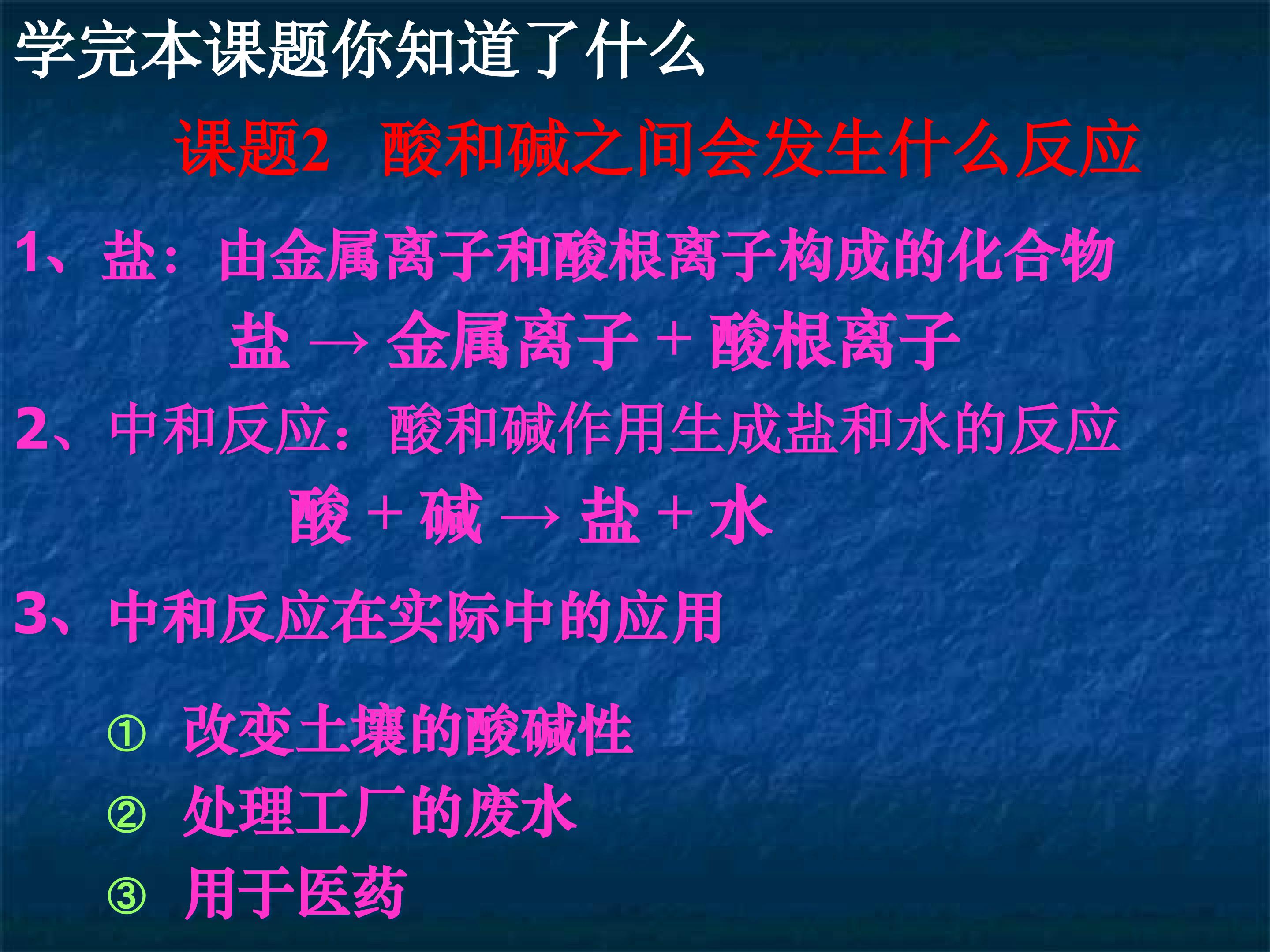 学完本课题你知道了什么

课题2　酸和碱之间会发生什么反应

1、盐：由金属离子和酸根离子构成的化合物

盐 → 金属离子 + 酸根离子

2、中和反应：酸和碱作用生成盐和水的反应

酸 + 碱 → 盐 + 水

3、中和反应在实际中的应用

① 改变土壤的酸碱性

② 处理工厂的废水

③ 用于医药